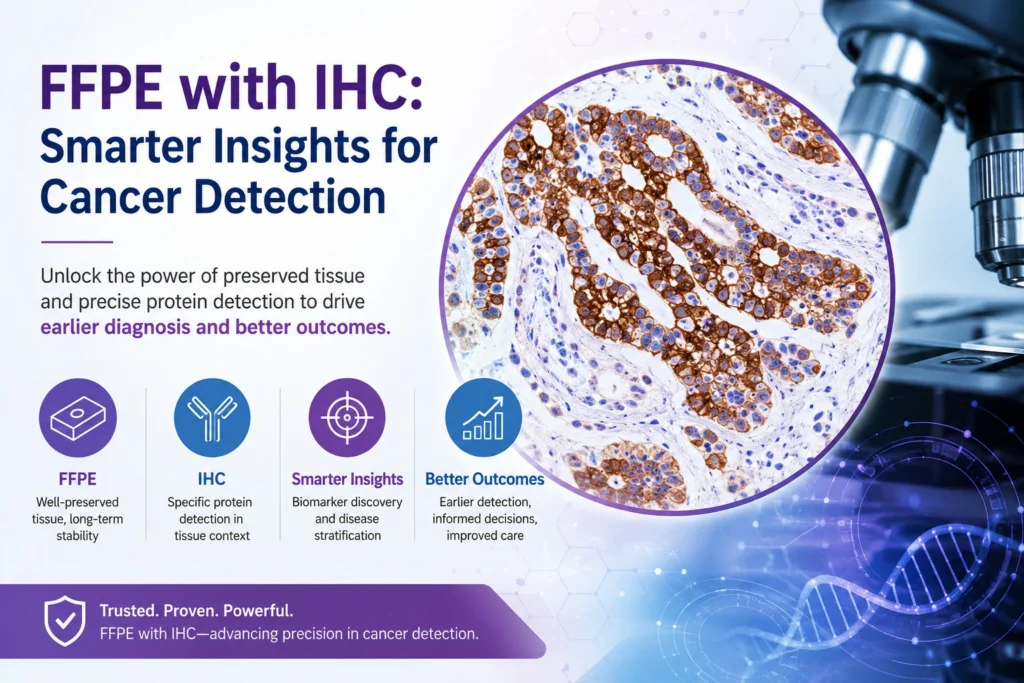 FFPE with IHC: Smarter Insights for Cancer Detection

Unlock the power of preserved tissue and precise protein detection to drive earlier diagnosis and better outcomes.

FFPE
Well-preserved tissue, long-term stability

IHC
Specific protein detection in tissue context

Smarter Insights
Biomarker discovery and disease stratification

Better Outcomes
Earlier detection, informed decisions, improved care

Trusted. Proven. Powerful.
FFPE with IHC—advancing precision in cancer detection.